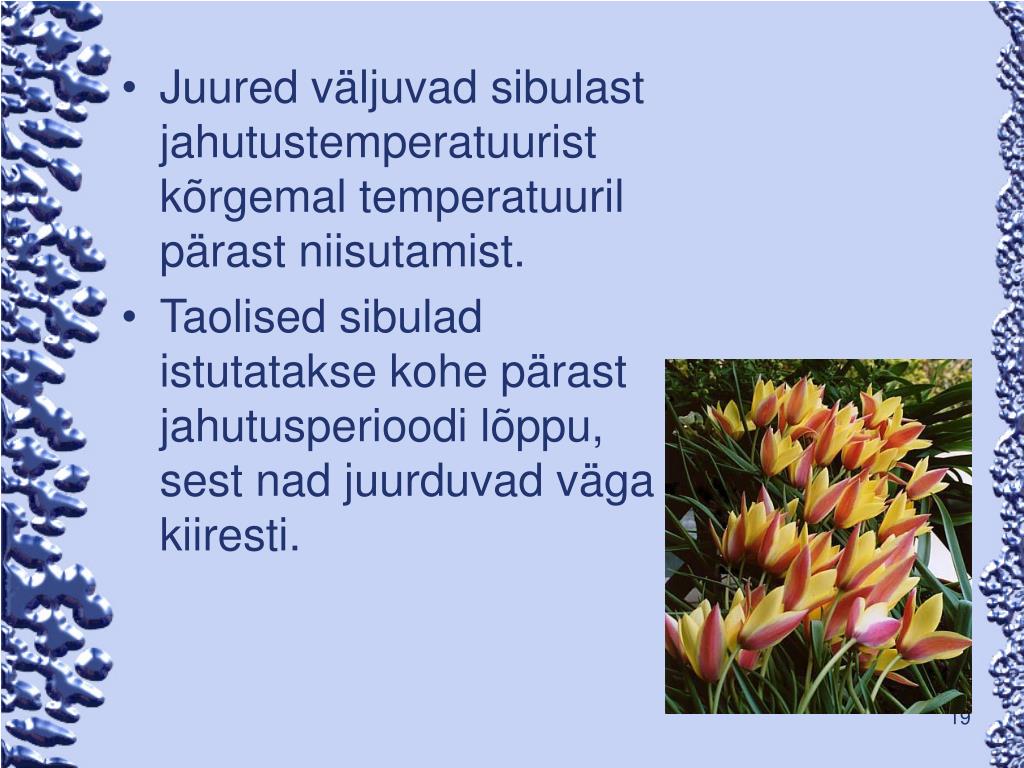 • Juured väljuvad sibulast jahutustemperatuurist kõrgemal temperatuuril pärast niisutamist.

• Taolised sibulad istutatakse kohe pärast jahutusperioodi lõppu, sest nad juurduvad väga kiiresti.

19